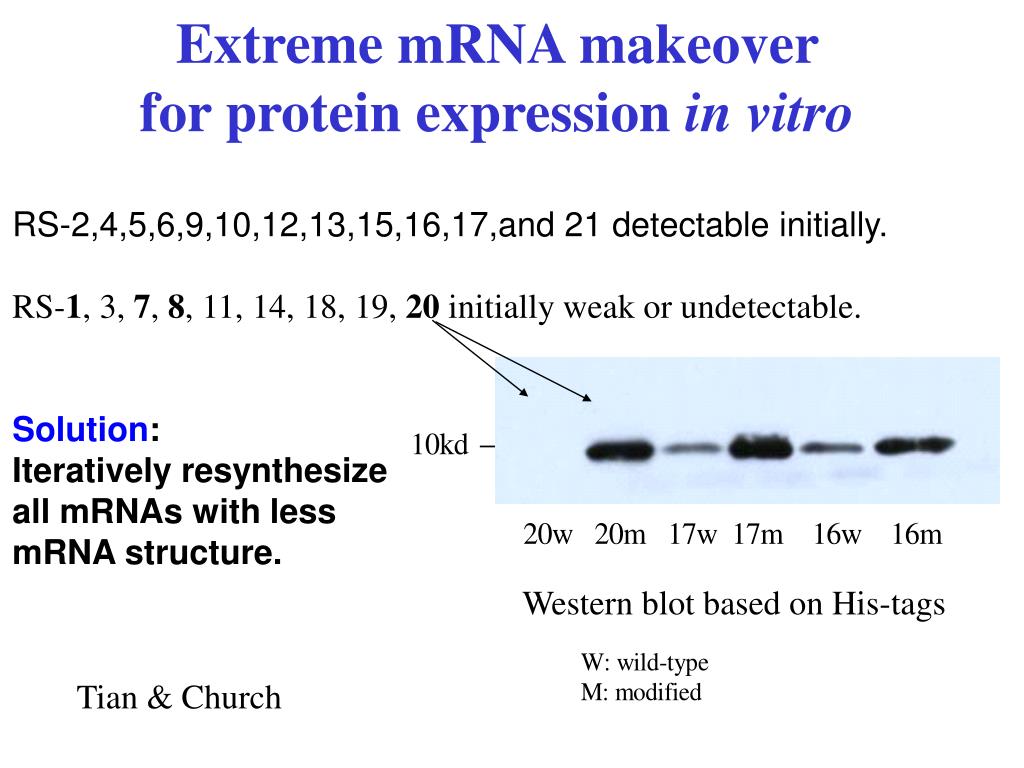 Extreme mRNA makeover
for protein expression in vitro

RS-2,4,5,6,9,10,12,13,15,16,17,and 21 detectable initially.

RS-1, 3, 7, 8, 11, 14, 18, 19, 20 initially weak or undetectable.

Solution:
Iteratively resynthesize all mRNAs with less mRNA structure.

10kd –

20w 20m 17w 17m 16w 16m

Western blot based on His-tags

W: wild-type
M: modified

Tian & Church